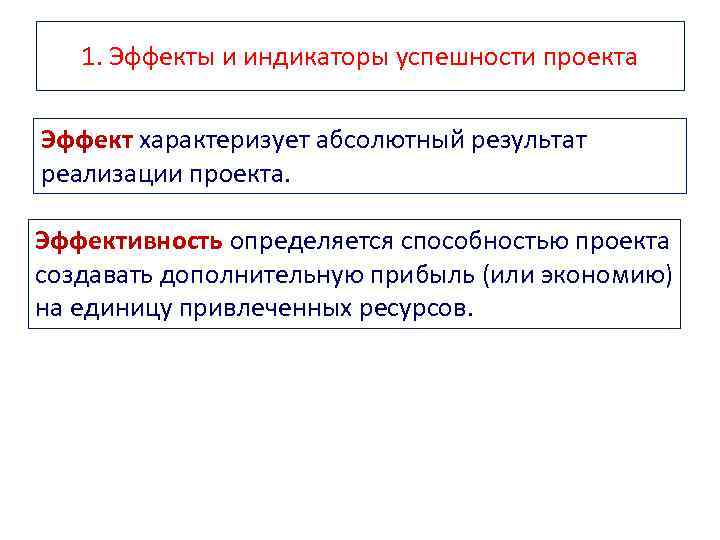 1. Эффекты и индикаторы успешности проекта

Эффект характеризует абсолютный результат реализации проекта.

Эффективность определяется способностью проекта создавать дополнительную прибыль (или экономию) на единицу привлеченных ресурсов.